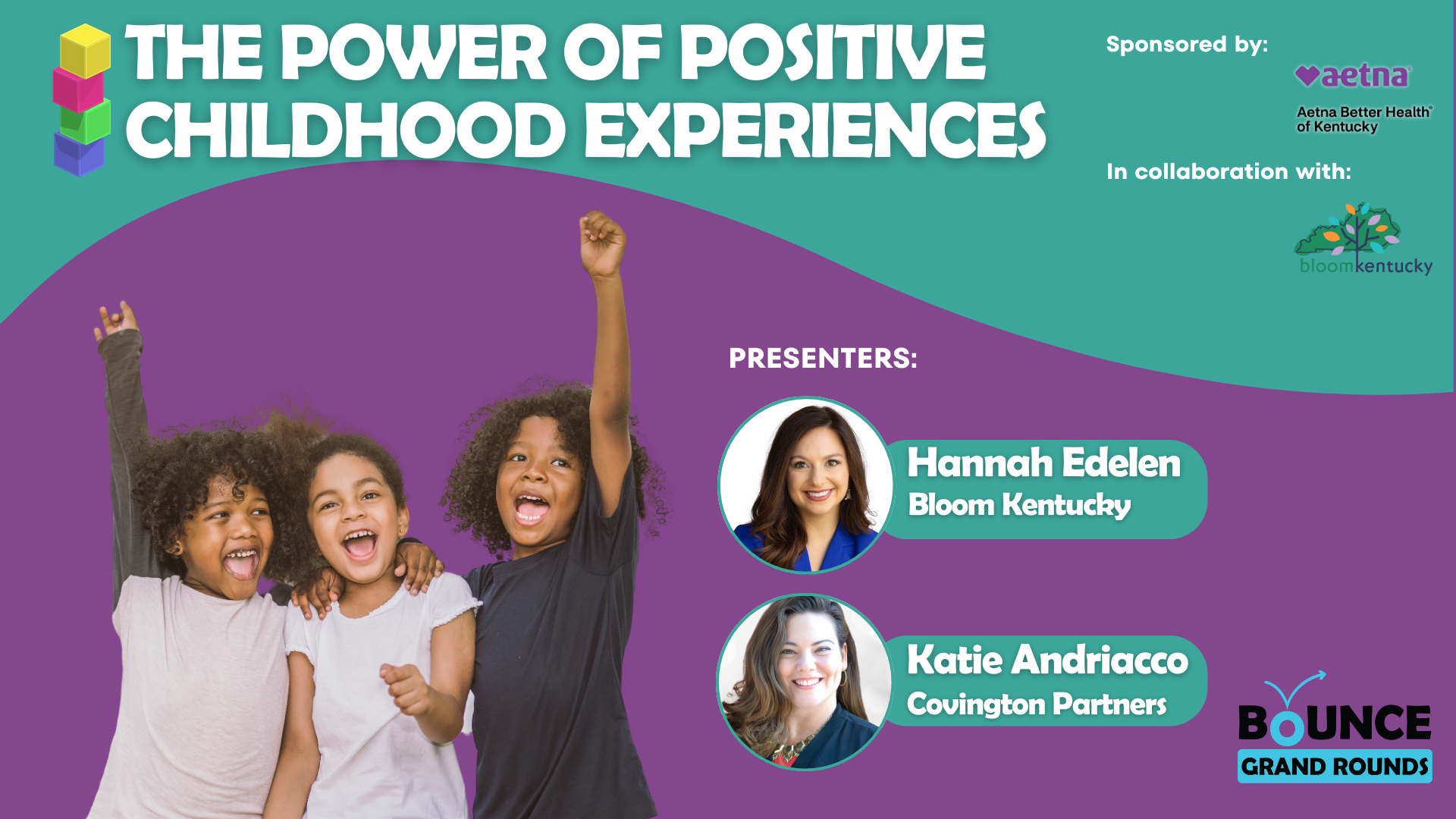 THE POWER OF POSITIVE CHILDHOOD EXPERIENCES

Sponsored by:

aetna

Aetna Better Health® of Kentucky

In collaboration with:

bloomkentucky

PRESENTERS:

Hannah Edelen
Bloom Kentucky

Katie Andriacco
Covington Partners

BOUNCE
GRAND ROUNDS